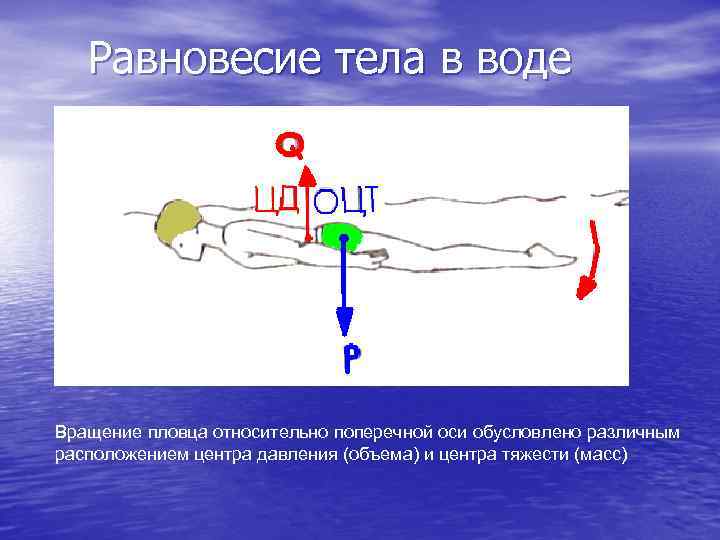 Равновесие тела в воде

Q

ЦД ОЦТ

P

Вращение пловца относительно поперечной оси обусловлено различным расположением центра давления (объема) и центра тяжести (масс)